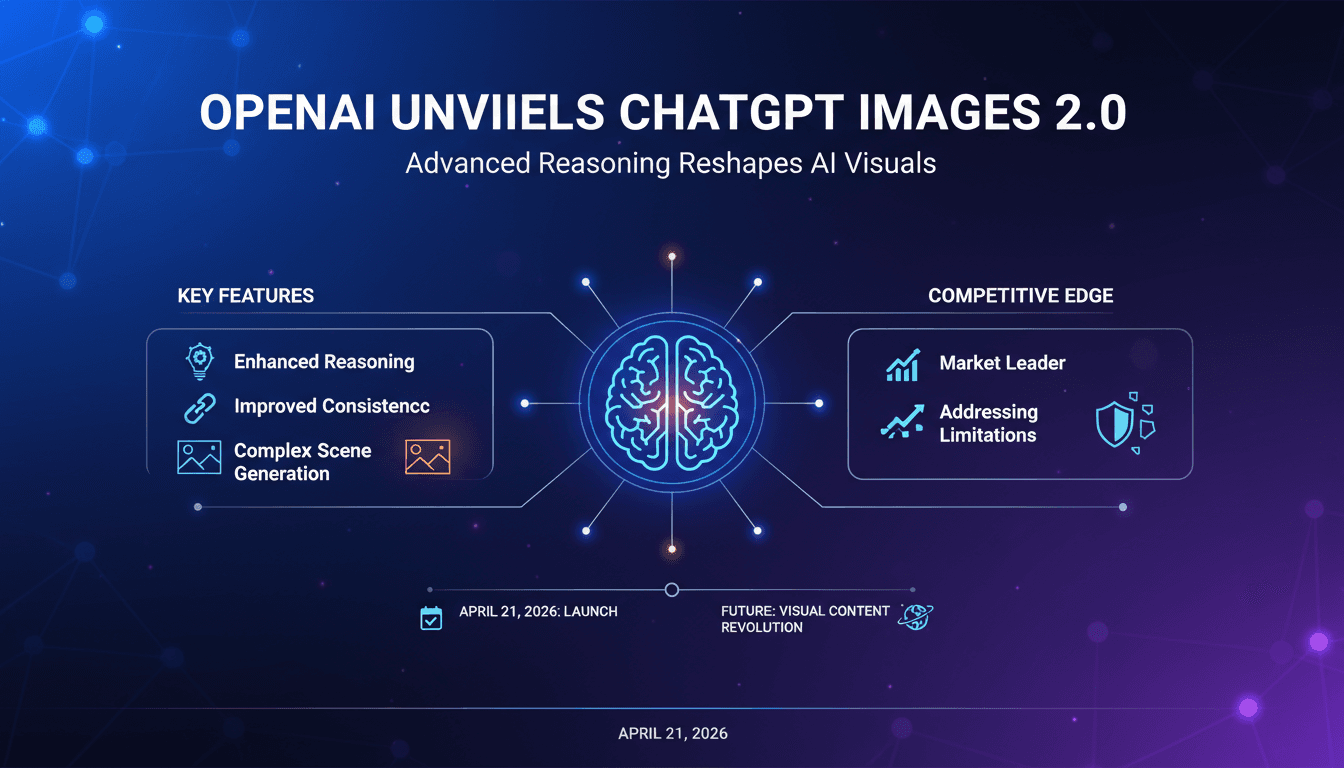 OPENAI UNVIIELS CHATGPT IMAGES 2.0

Advanced Reasoning Reshapes AI Visuals

KEY FEATURES

Enhanced Reasoning

Improved Consistencc

Complex Scene Generation

COMPETITIVE EDGE

Market Leader

Addressing Limitations

APRIL 21, 2026: LAUNCH

FUTURE: VISUAL CONTENT REVOLUTION

APRIL 21, 2026